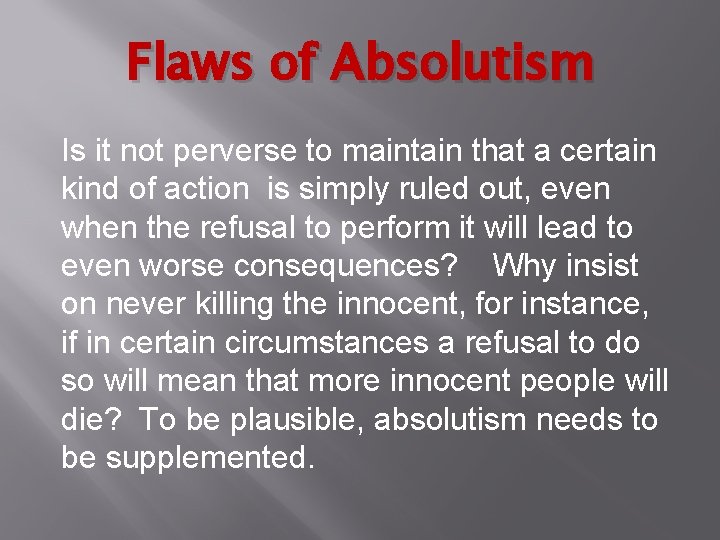 Flaws of Absolutism

Is it not perverse to maintain that a certain kind of action is simply ruled out, even when the refusal to perform it will lead to even worse consequences? Why insist on never killing the innocent, for instance, if in certain circumstances a refusal to do so will mean that more innocent people will die? To be plausible, absolutism needs to be supplemented.